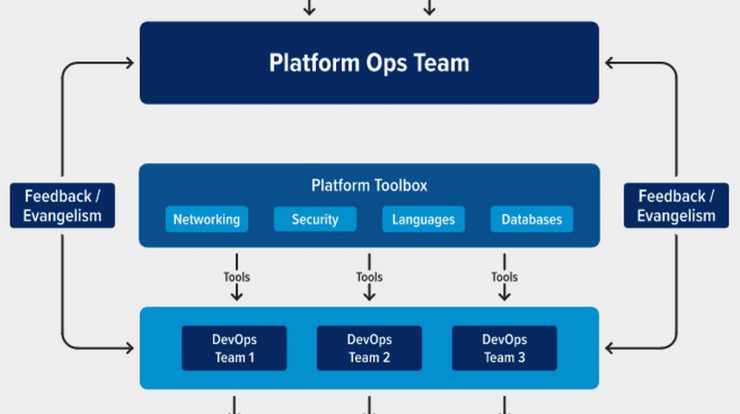 Platform Ops Team

Feedback / Evangelism

Platform Toolbox

Networking

Security

Languages

Databases

Feedback / Evangelism

Tools

Tools

Tools

DevOps Team 1

DevOps Team 2

DevOps Team 3